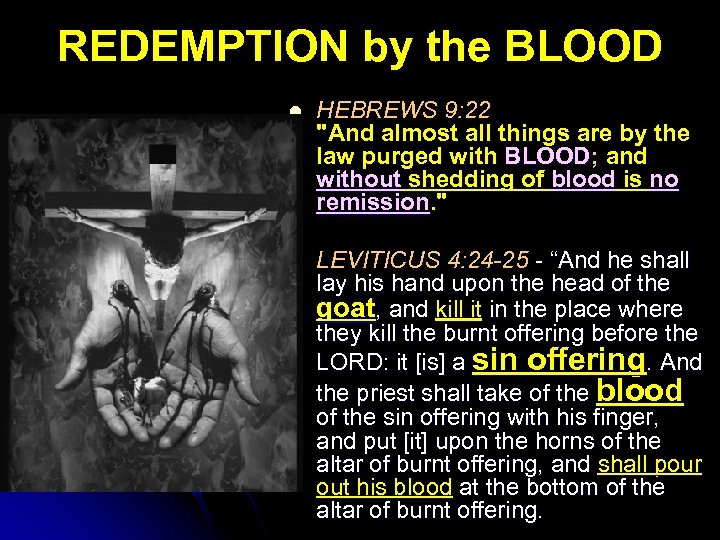 REDEMPTION by the BLOOD

HEBREWS 9:22
"And almost all things are by the law purged with BLOOD; and without shedding of blood is no remission."

LEVITICUS 4:24-25 - “And he shall lay his hand upon the head of the goat, and kill it in the place where they kill the burnt offering before the LORD: it [is] a sin offering. And the priest shall take of the blood of the sin offering with his finger, and put [it] upon the horns of the altar of burnt offering, and shall pour out his blood at the bottom of the altar of burnt offering.